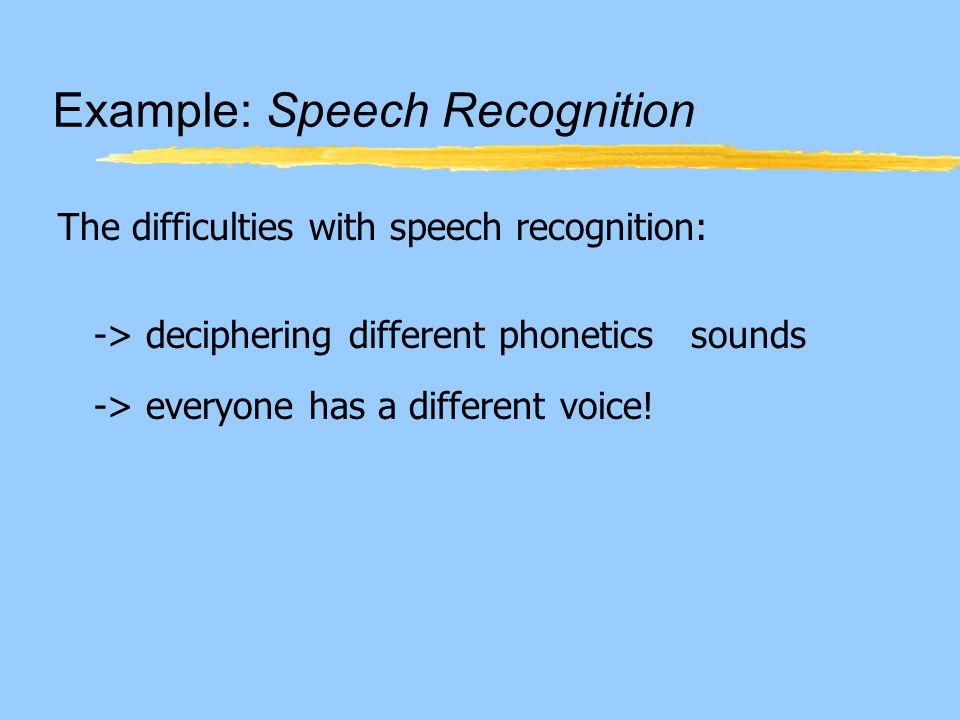 Example: Speech Recognition

The difficulties with speech recognition:

-> deciphering different phonetics sounds

-> everyone has a different voice!